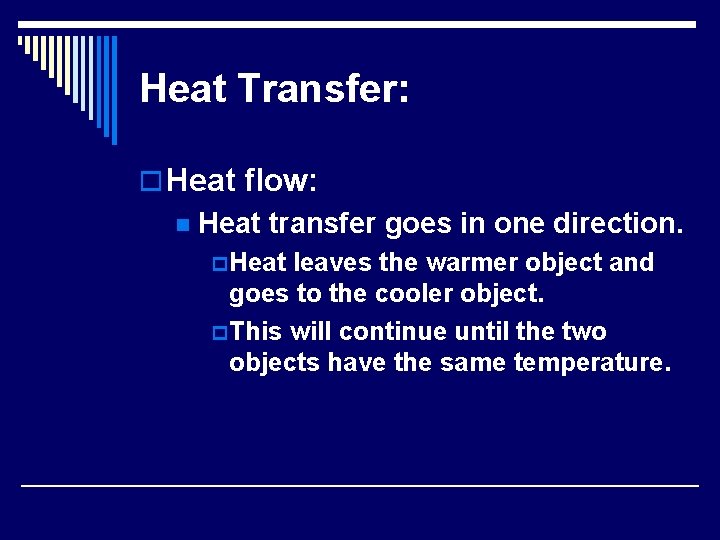 Heat Transfer:

Heat flow:

Heat transfer goes in one direction.

Heat leaves the warmer object and goes to the cooler object.

This will continue until the two objects have the same temperature.